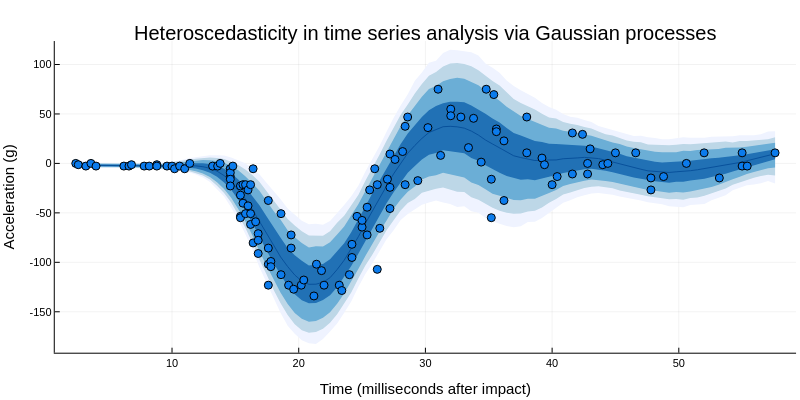 Heteroscedasticity in time series analysis via Gaussian processes

Acceleration (g)

100
50
0
-50
-100
-150

10
20
30
40
50

Time (milliseconds after impact)